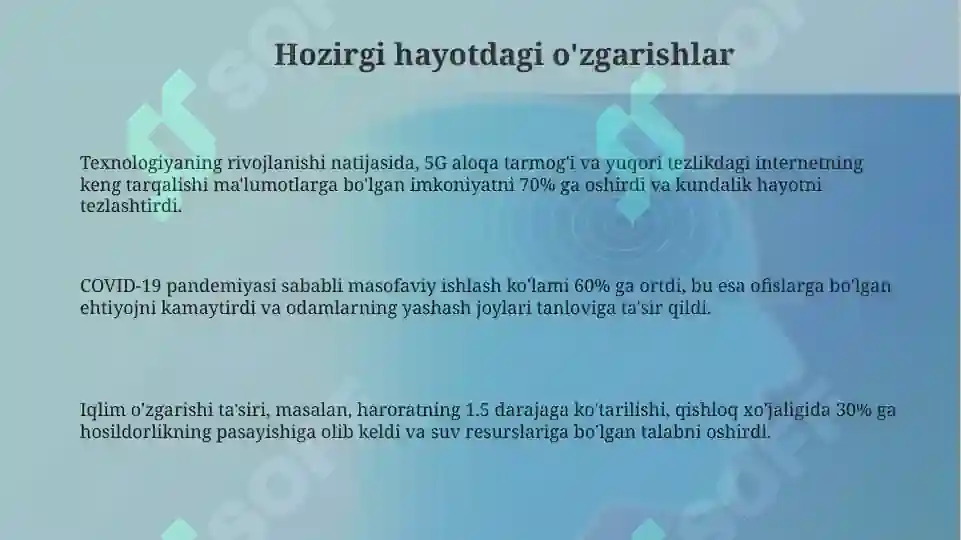 Hozirgi hayotdagi o'zgarishlar

Texnologiyaning rivojlanishi natijasida, 5G aloqa tarmog'i va yuqori tezlikdagi internetning keng tarqalishi ma'lumotlarga bo'lgan imkoniyatni 70% ga oshirdi va kundalik hayotni tezlashtirdi.

COVID-19 pandemiyasi sababli masofaviy ishlash ko'lami 60% ga ortdi, bu esa ofislarga bo'lgan ehtiyojni kamaytirdi va odamlarning yashash joylari tanloviga ta'sir qildi.

Iqlim o'zgarishi ta'siri, masalan, haroratning 1.5 darajaga ko'tarilishi, qishloq xo'jaligida 30% ga hosildorlikning pasayishiga olib keldi va suv resurslariga bo'lgan talabni oshirdi.